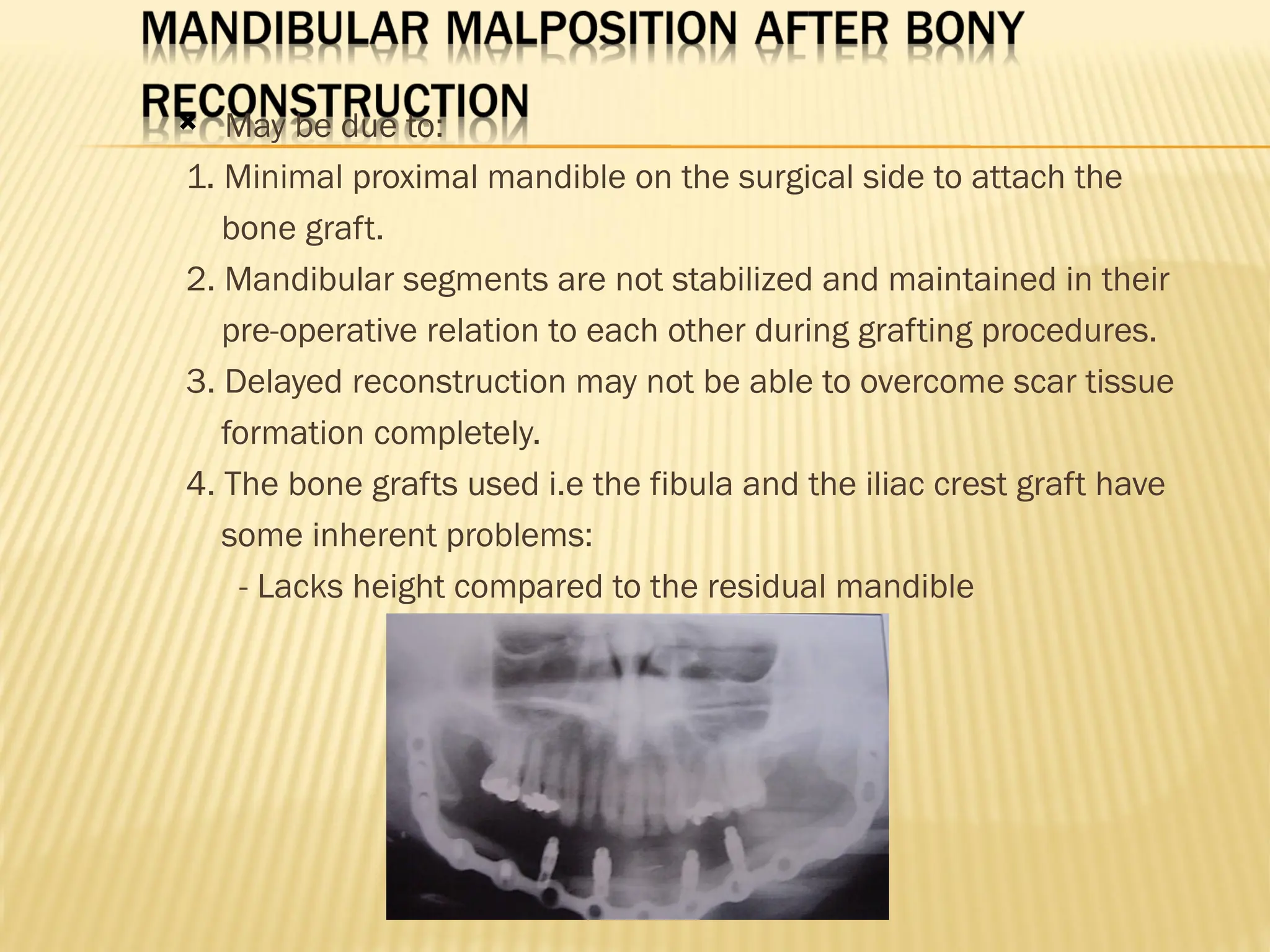 MANDIBULAR MALPOSITION AFTER BONY RECONSTRUCTION

May be due to:

1. Minimal proximal mandible on the surgical side to attach the bone graft.

2. Mandibular segments are not stabilized and maintained in their pre-operative relation to each other during grafting procedures.

3. Delayed reconstruction may not be able to overcome scar tissue formation completely.

4. The bone grafts used i.e the fibula and the iliac crest graft have some inherent problems:

- Lacks height compared to the residual mandible